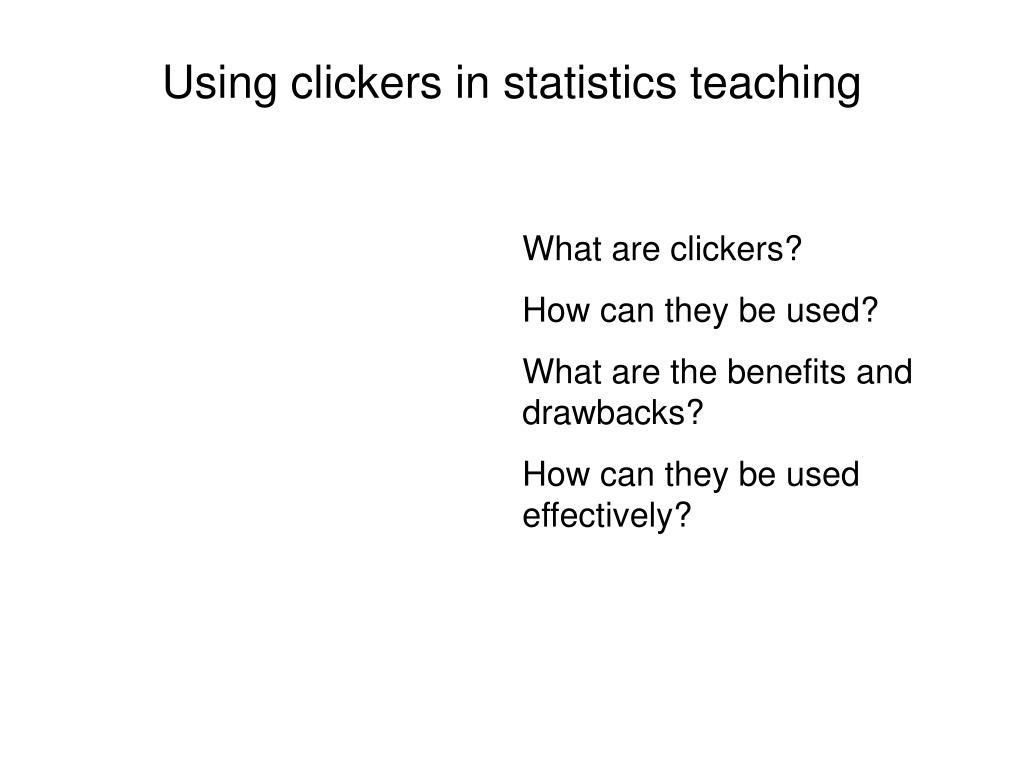 Using clickers in statistics teaching

What are clickers?

How can they be used?

What are the benefits and drawbacks?

How can they be used effectively?